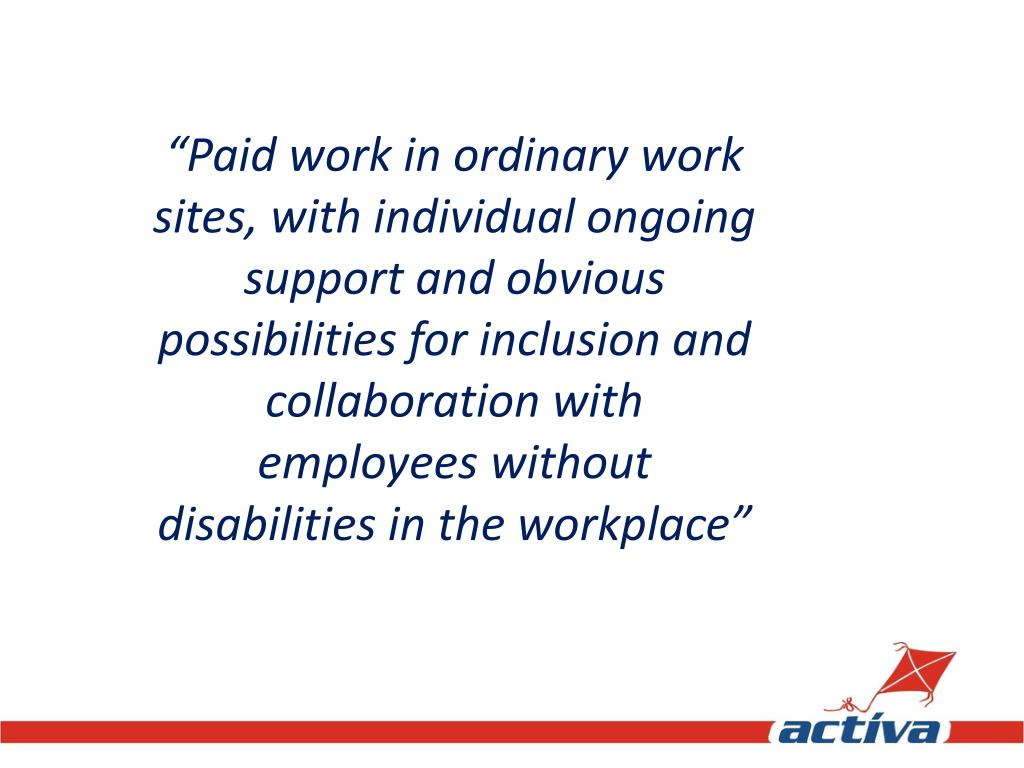 “Paid work in ordinary work sites, with individual ongoing support and obvious possibilities for inclusion and collaboration with employees without disabilities in the workplace”

actíva